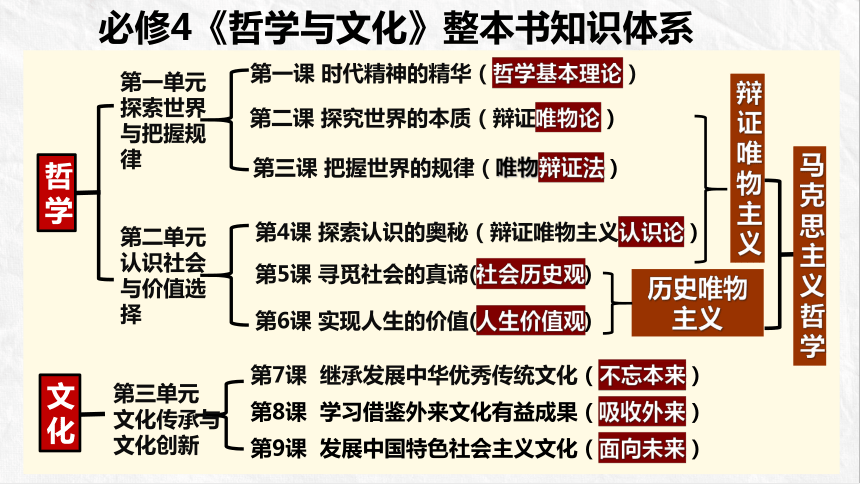 必修4《哲学与文化》整本书知识体系

哲学

第一单元 探索世界与把握规律

第一课 时代精神的精华（哲学基本理论）

第二课 探究世界的本质（辩证唯物论）

第三课 把握世界的规律（唯物辩证法）

第二单元 认识社会与价值选择

第4课 探索认识的奥秘（辩证唯物主义认识论）

第5课 寻觅社会的真谛(社会历史观)

第6课 实现人生的价值(人生价值观)

辩证唯物主义

历史唯物主义

马克思主义哲学

文化

第三单元 文化传承与文化创新

第7课 继承发展中华优秀传统文化（不忘本来）

第8课 学习借鉴外来文化有益成果（吸收外来）

第9课 发展中国特色社会主义文化（面向未来）